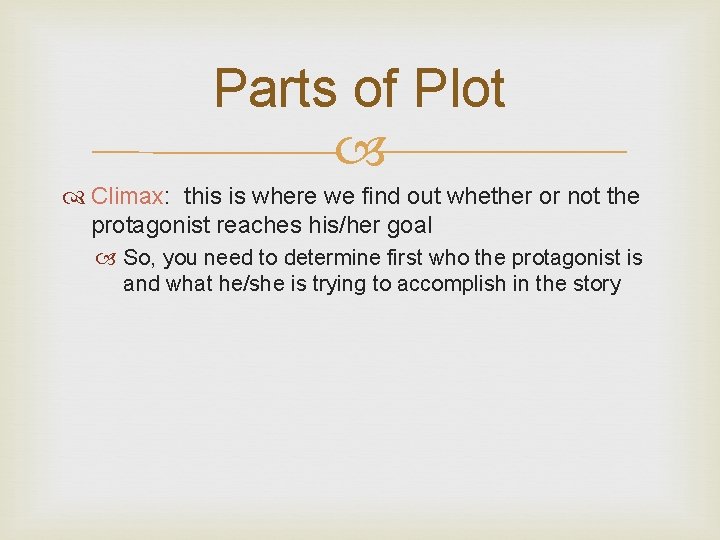 Parts of Plot

Climax: this is where we find out whether or not the protagonist reaches his/her goal

So, you need to determine first who the protagonist is and what he/she is trying to accomplish in the story